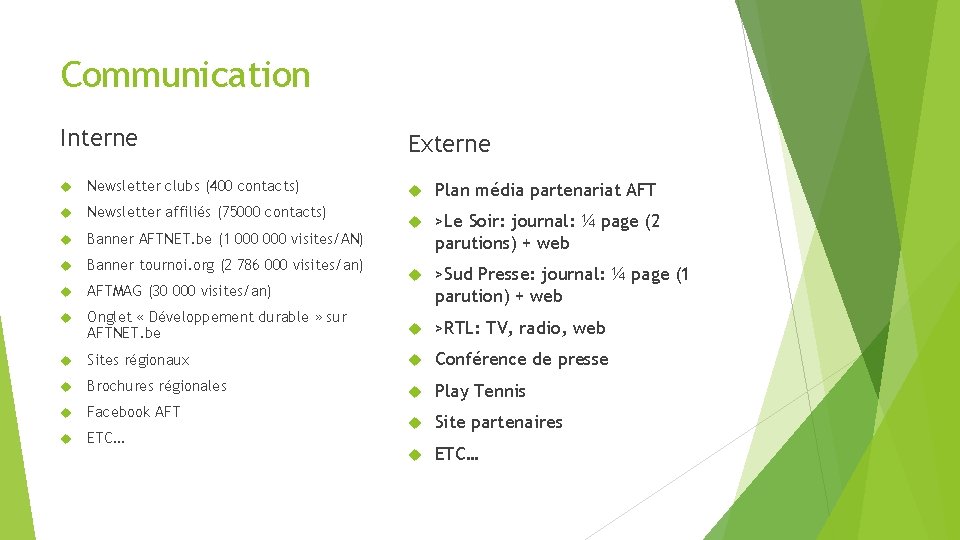 Communication

Interne

Newsletter clubs (400 contacts)

Newsletter affiliés (75000 contacts)

Banner AFTNET.be (1 000 000 visites/AN)

Banner tournoi.org (2 786 000 visites/an)

AFTMAG (30 000 visites/an)

Onglet « Développement durable » sur AFTNET.be

Sites régionaux

Brochures régionales

Facebook AFT

ETC…

Externe

Plan média partenariat AFT

>Le Soir: journal: ¼ page (2 parutions) + web

>Sud Presse: journal: ¼ page (1 parution) + web

>RTL: TV, radio, web

Conférence de presse

Play Tennis

Site partenaires

ETC…